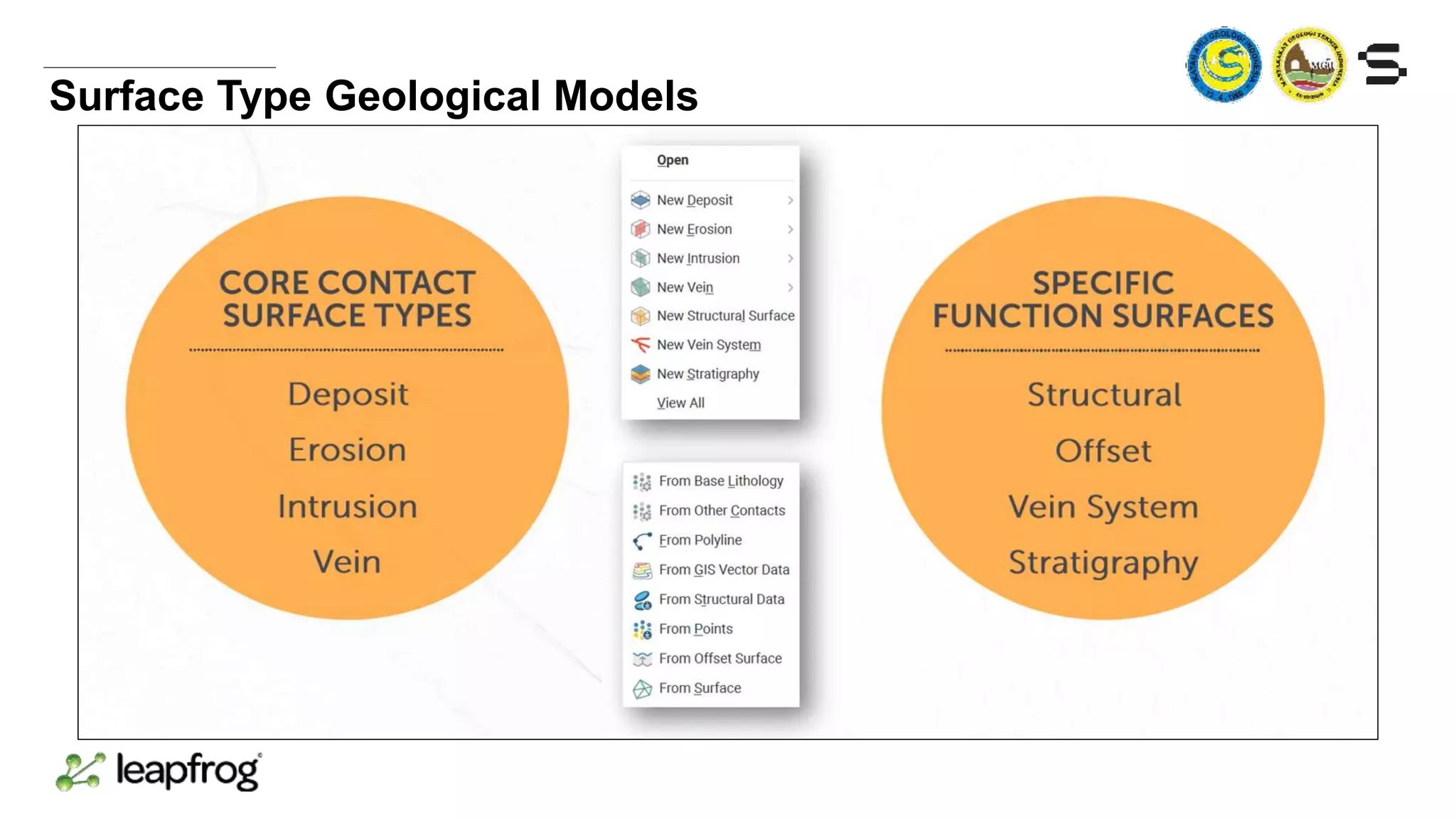 Surface Type Geological Models

CORE CONTACT SURFACE TYPES

Deposit

Erosion

Intrusion

Vein

Open

New Deposit

New Erosion

New Intrusion

New Vein

New Structural Surface

New Vein System

New Stratigraphy

View All

From Base Lithology

From Other Contacts

From Polyline

From GIS Vector Data

From Structural Data

From Points

From Offset Surface

From Surface

SPECIFIC FUNCTION SURFACES

Structural

Offset

Vein System

Stratigraphy

leapfrog